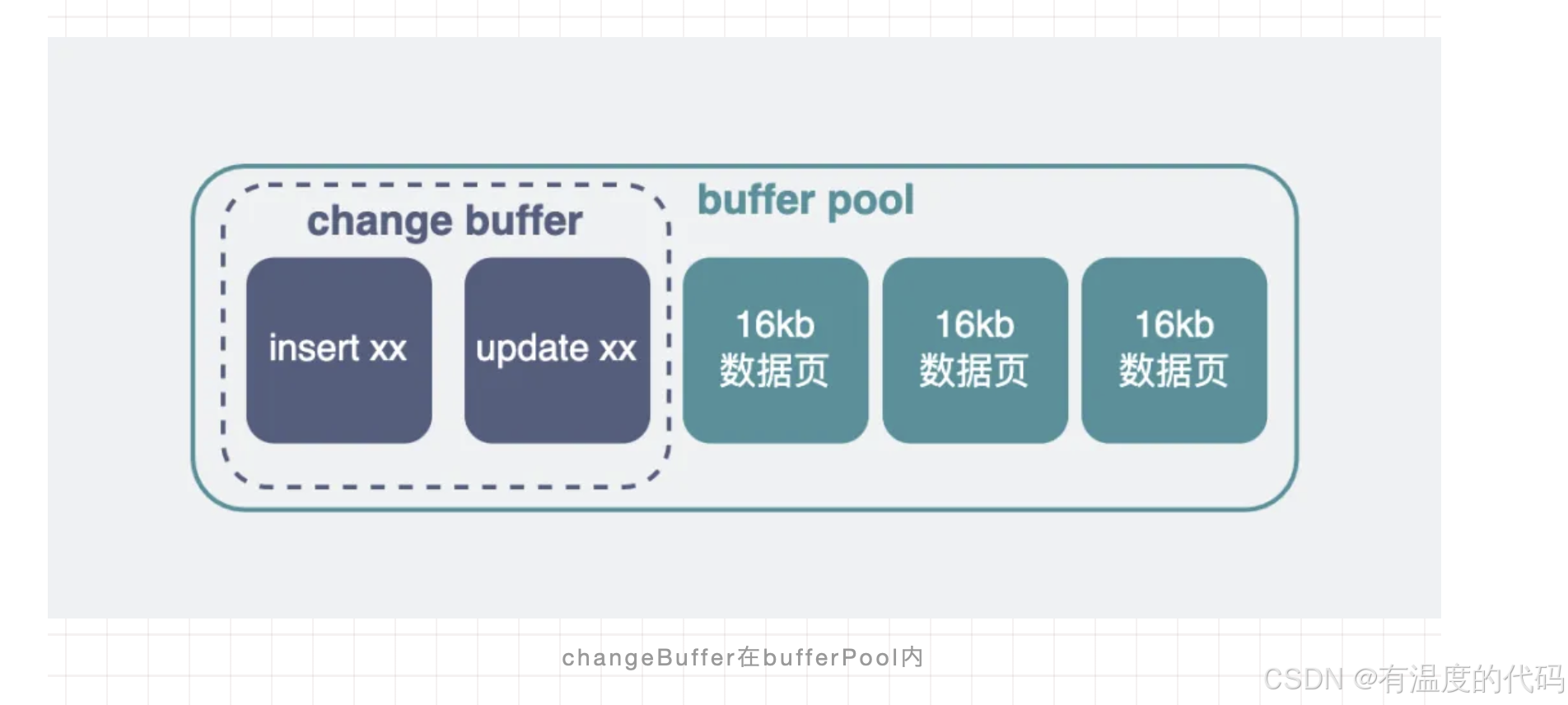 change buffer

buffer pool

insert xx

update xx

16kb
数据页

16kb
数据页

16kb
数据页

changeBuffer在bufferPool内

CSDN @有温度的代码